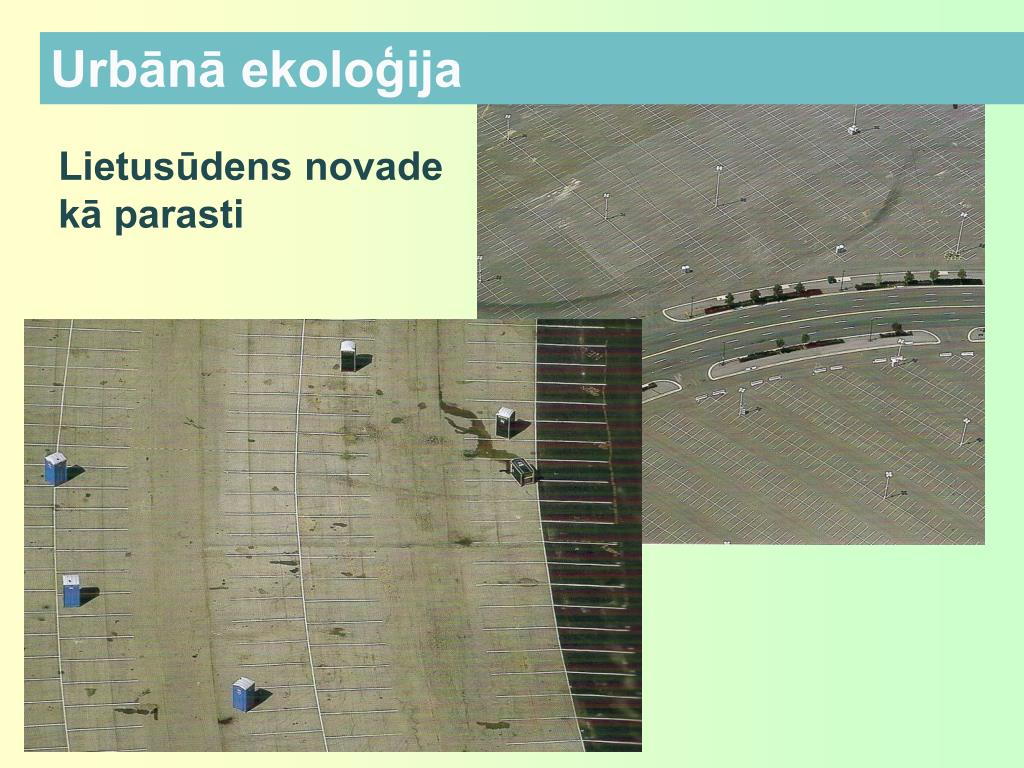 Urbānā ekoloģija

Lietusūdens novade kā parasti